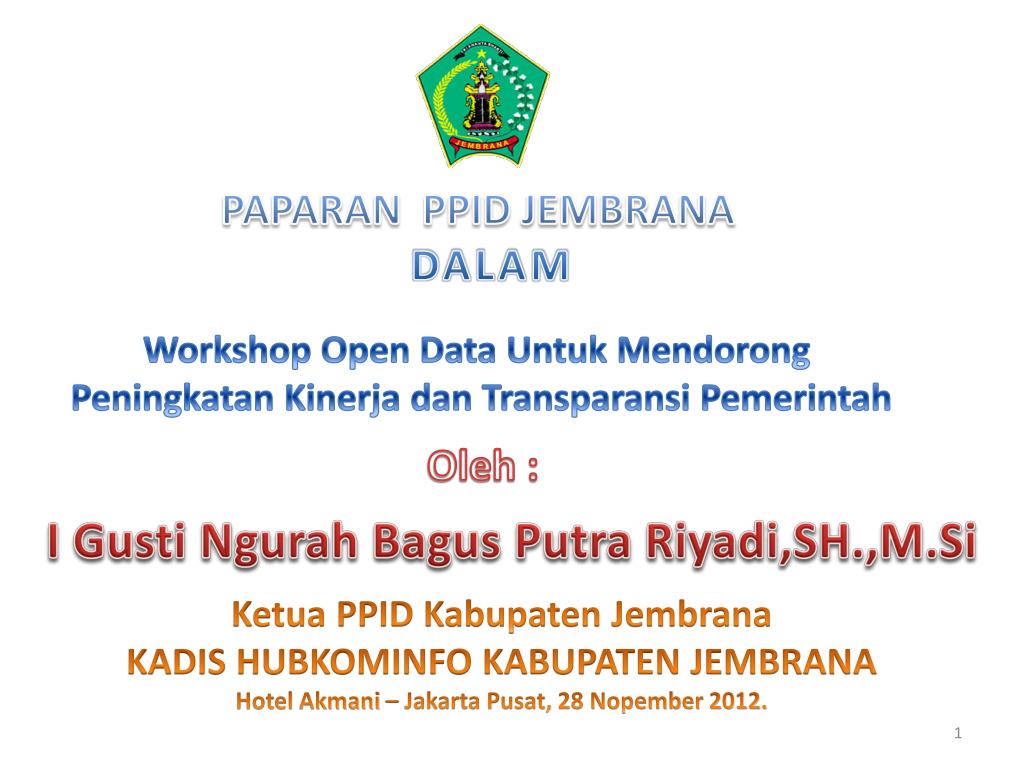 JEMBRANA

PAPARAN PPID JEMBRANA
DALAM

Workshop Open Data Untuk Mendorong Peningkatan Kinerja dan Transparansi Pemerintah

Oleh :

I Gusti Ngurah Bagus Putra Riyadi,SH.,M.Si

Ketua PPID Kabupaten Jembrana
KADIS HUBKOMINFO KABUPATEN JEMBRANA
Hotel Akmani – Jakarta Pusat, 28 Nopember 2012.

1